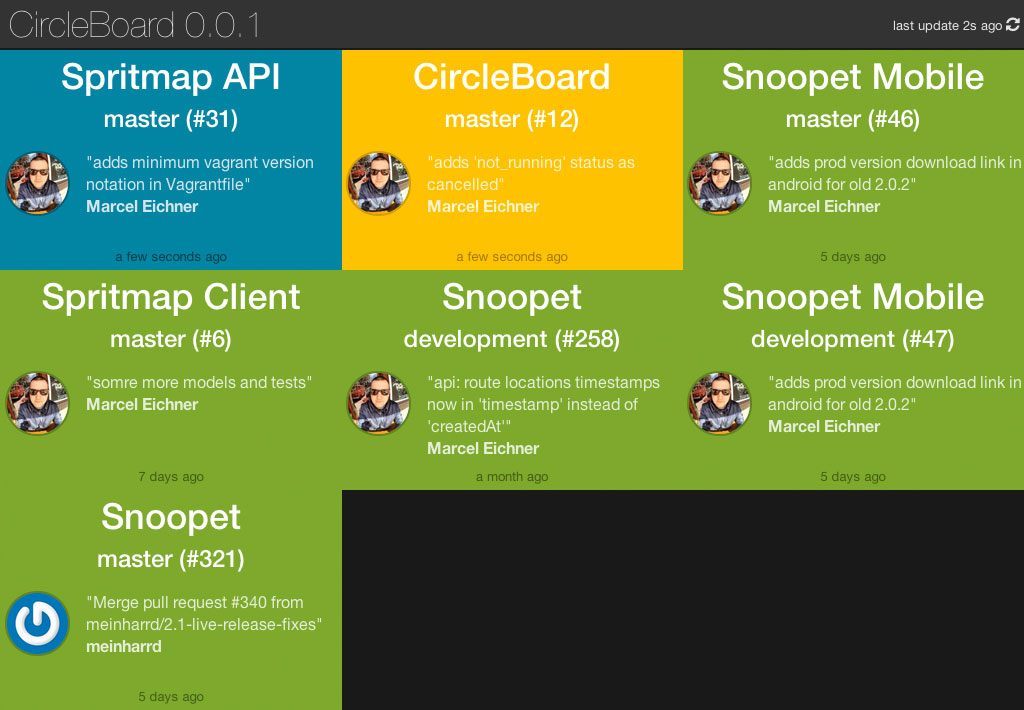 CircleBoard 0.0.1

last update 2s ago

Spritmap API

master (#31)

"adds minimum vagrant version notation in Vagrantfile"

Marcel Eichner

a few seconds ago

CircleBoard

master (#12)

"adds 'not_running' status as cancelled"

Marcel Eichner

a few seconds ago

Snoopet Mobile

master (#46)

"adds prod version download link in android for old 2.0.2"

Marcel Eichner

5 days ago

Spritmap Client

master (#6)

"somre more models and tests"

Marcel Eichner

7 days ago

Snoopet

development (#258)

"api: route locations timestamps now in 'timestamp' instead of 'createdAt'"

Marcel Eichner

a month ago

Snoopet Mobile

development (#47)

"adds prod version download link in android for old 2.0.2"

Marcel Eichner

5 days ago

Snoopet

master (#321)

"Merge pull request #340 from meinharrd/2.1-live-release-fixes"

meinharrd

5 days ago